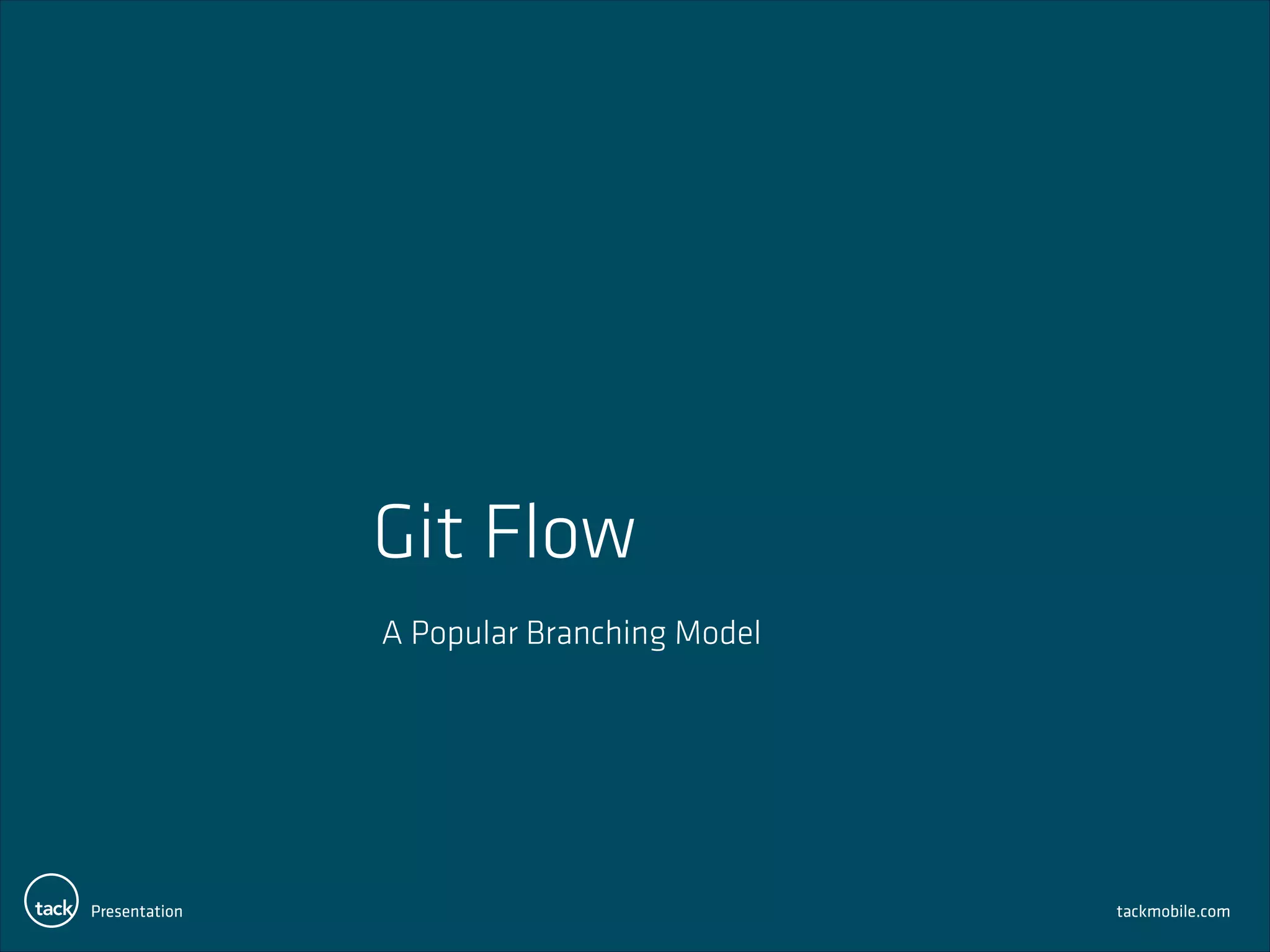 Git Flow

A Popular Branching Model

tack Presentation

tackmobile.com